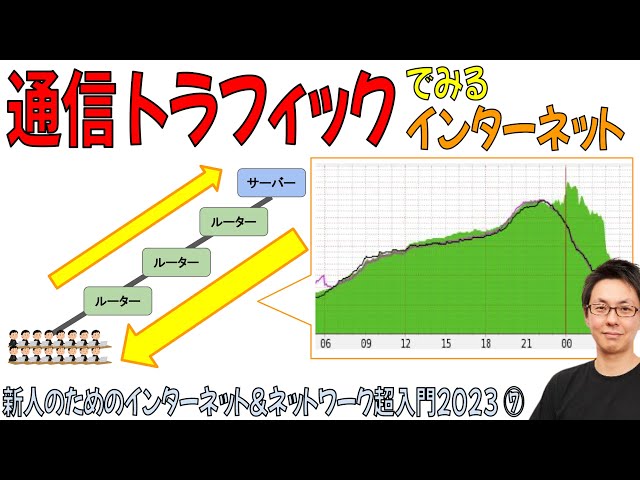 通信トラフィック でみる インターネット

サーバー
ルーター
ルーター
ルーター

06 09 12 15 18 21 00

新人のためのインターネット&ネットワーク超入門2023 ⑦